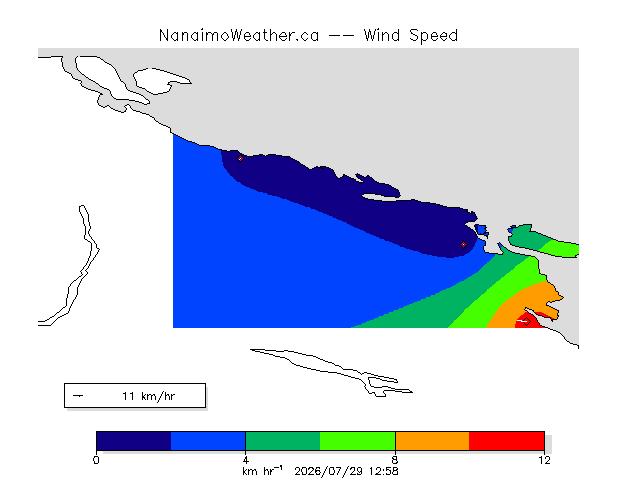 NanaimoWeather.ca -- Wind Speed

11 km/hr

0
4
8
12
km hr$^{-1}$ 2026/07/29 12:58